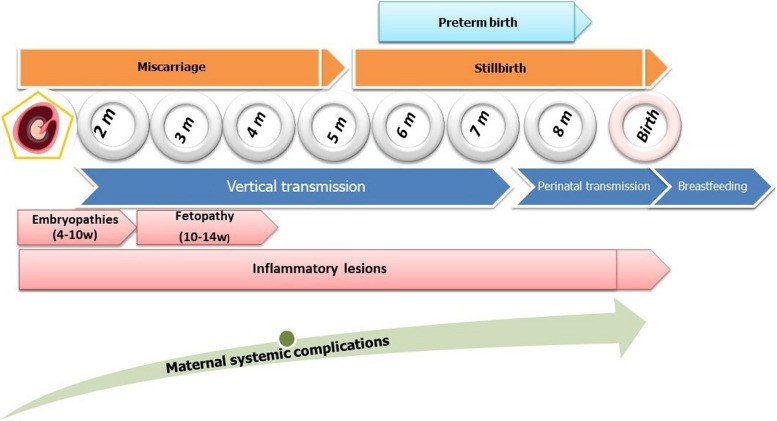 Preterm birth

Miscarriage

Stillbirth

2 m

3 m

4 m

5 m

6 m

7 m

8 m

Birth

Vertical transmission

Perinatal transmission

Breastfeeding

Embryopathies (4-10w)

Fetopathy (10-14w)

Inflammatory lesions

Maternal systemic complications